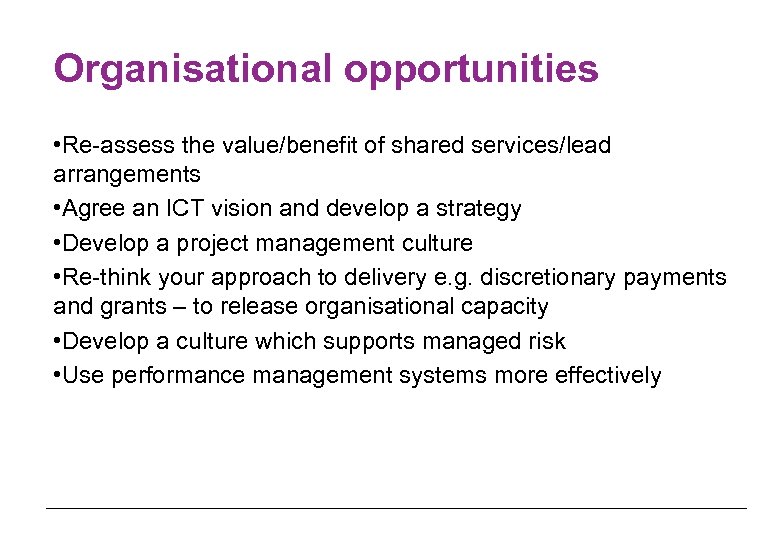 Organisational opportunities

•Re-assess the value/benefit of shared services/lead arrangements

•Agree an ICT vision and develop a strategy

•Develop a project management culture

•Re-think your approach to delivery e.g. discretionary payments and grants – to release organisational capacity

•Develop a culture which supports managed risk

•Use performance management systems more effectively